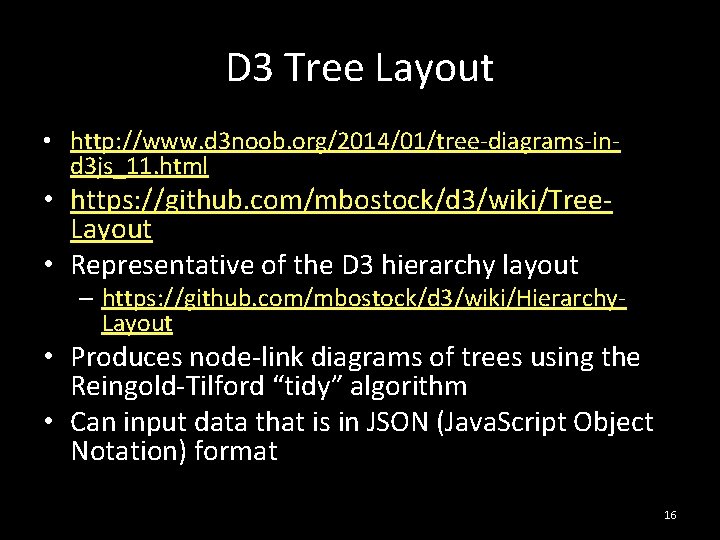 D3 Tree Layout

• http://www.d3noob.org/2014/01/tree-diagrams-in-d3js_11.html
• https://github.com/mbostock/d3/wiki/Tree-Layout
• Representative of the D3 hierarchy layout
– https://github.com/mbostock/d3/wiki/Hierarchy-Layout
• Produces node-link diagrams of trees using the Reingold-Tilford “tidy” algorithm
• Can input data that is in JSON (JavaScript Object Notation) format

16